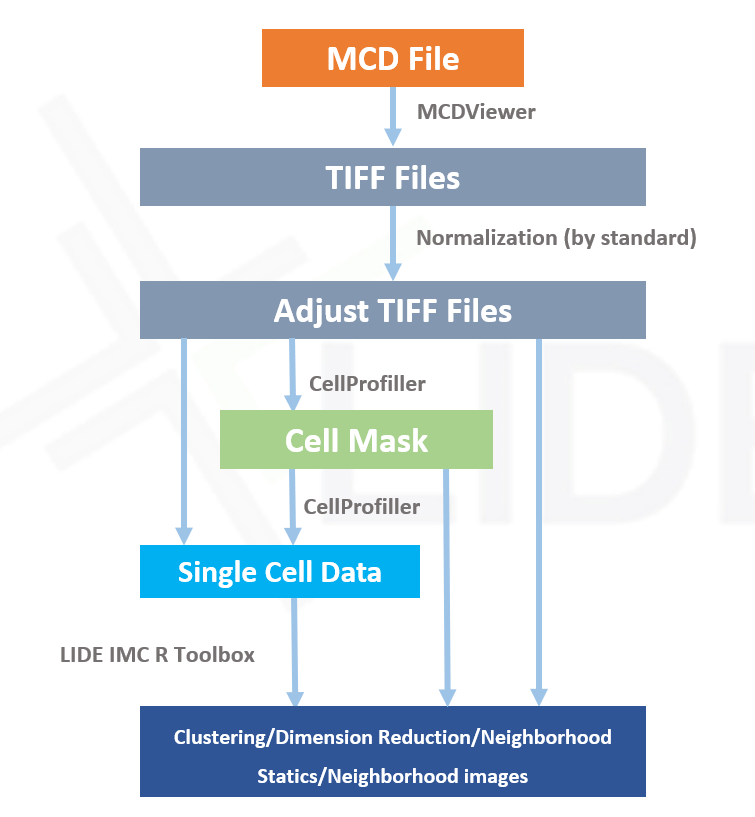 MCD File

MCDViewer

TIFF Files

Normalization (by standard)

Adjust TIFF Files

CellProfiller

Cell Mask

CellProfiller

Single Cell Data

LIDE IMC R Toolbox

Clustering/Dimension Reduction/Neighborhood Statics/Neighborhood images